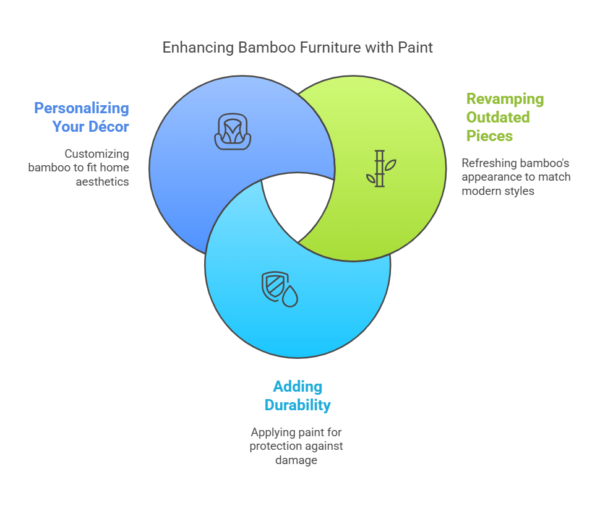 Enhancing Bamboo Furniture with Paint

Personalizing Your Décor

Customizing bamboo to fit home aesthetics

Revamping Outdated Pieces

Refreshing bamboo's appearance to match modern styles

Adding Durability

Applying paint for protection against damage